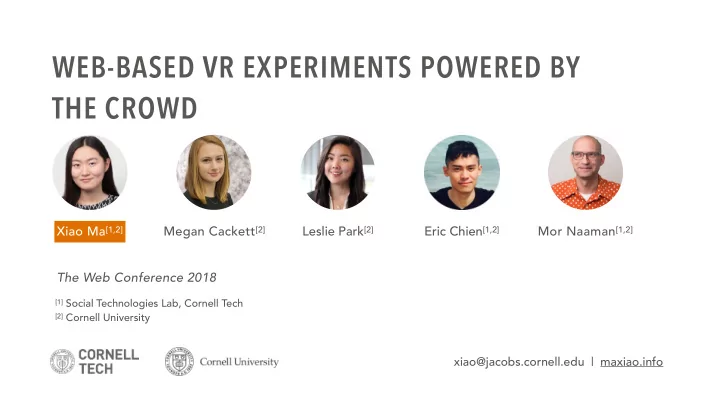 WEB-BASED VR EXPERIMENTS POWERED BY THE CROWD

Xiao Ma$^{[1,2]}$ Megan Cackett$^{[2]}$ Leslie Park$^{[2]}$ Eric Chien$^{[1,2]}$ Mor Naaman$^{[1,2]}$

The Web Conference 2018

$^{[1]}$ Social Technologies Lab, Cornell Tech
$^{[2]}$ Cornell University

CORNELL TECH

Cornell University

xiao@jacobs.cornell.edu | maxiao.info